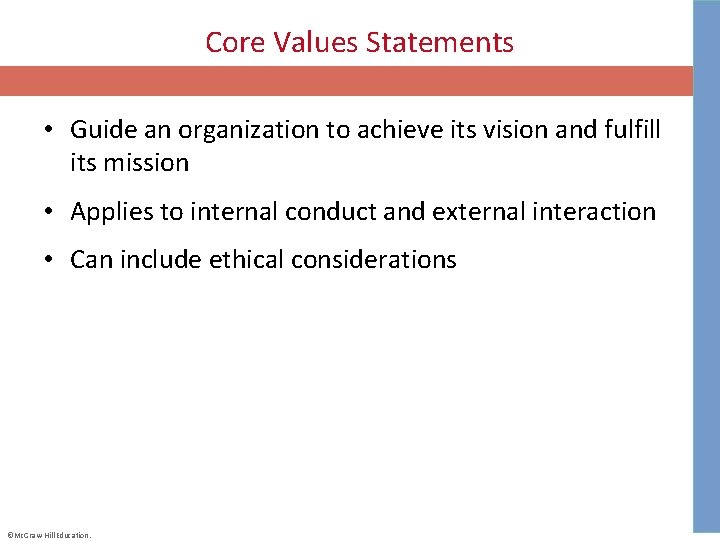 Core Values Statements

• Guide an organization to achieve its vision and fulfill its mission

• Applies to internal conduct and external interaction

• Can include ethical considerations

©McGraw Hill Education.